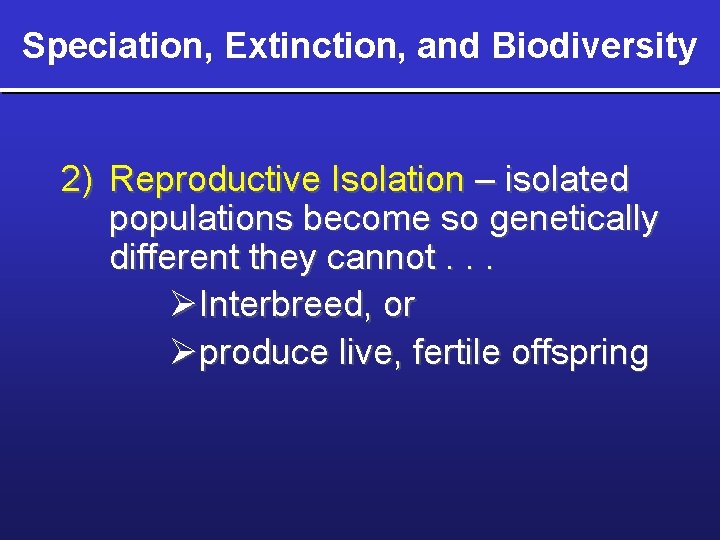 Speciation, Extinction, and Biodiversity

2) Reproductive Isolation – isolated populations become so genetically different they cannot . . .

➢Interbreed, or

➢produce live, fertile offspring